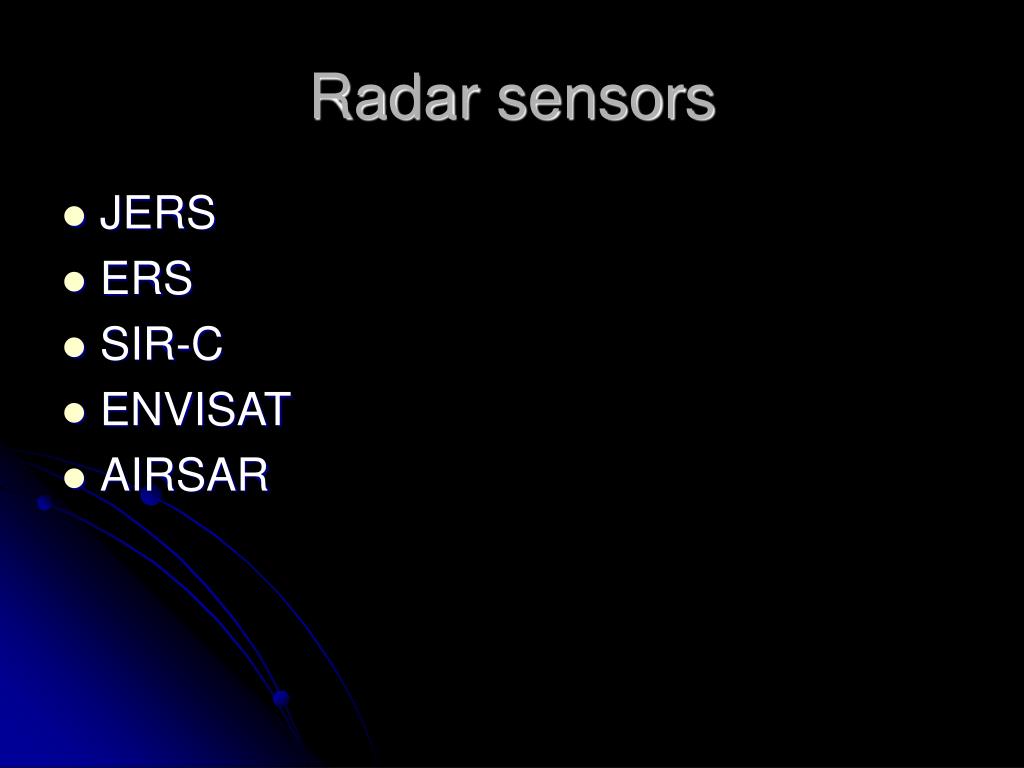 Radar sensors

- JERS
- ERS
- SIR-C
- ENVISAT
- AIRSAR